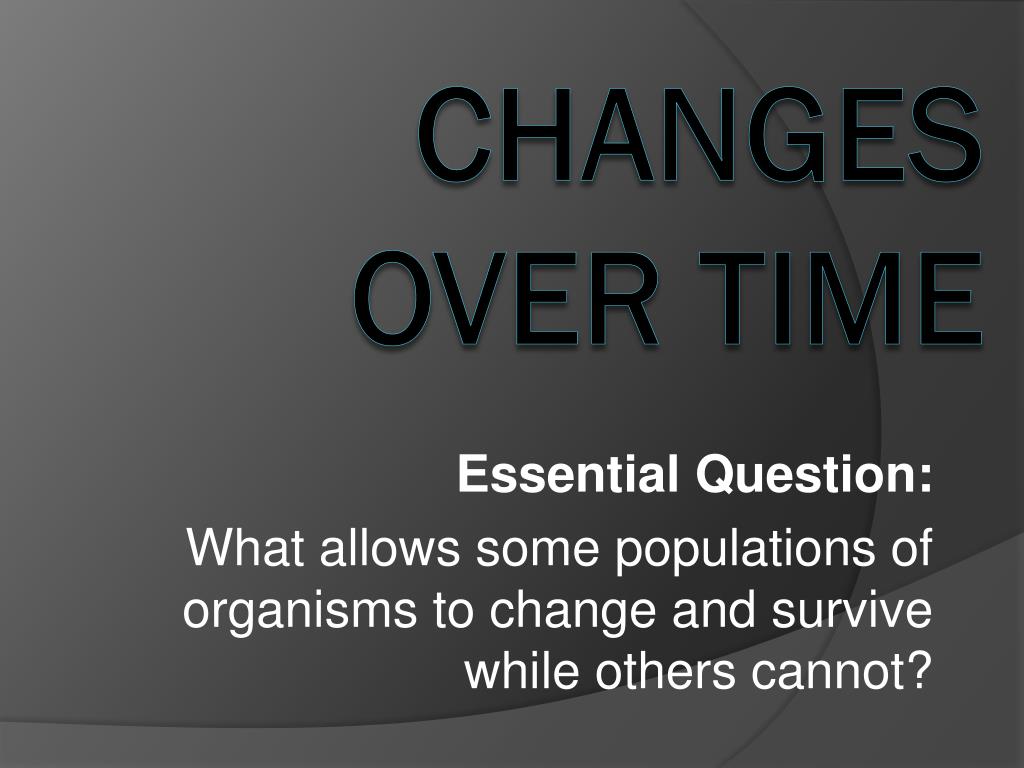 CHANGES OVER TIME

Essential Question:

What allows some populations of organisms to change and survive while others cannot?